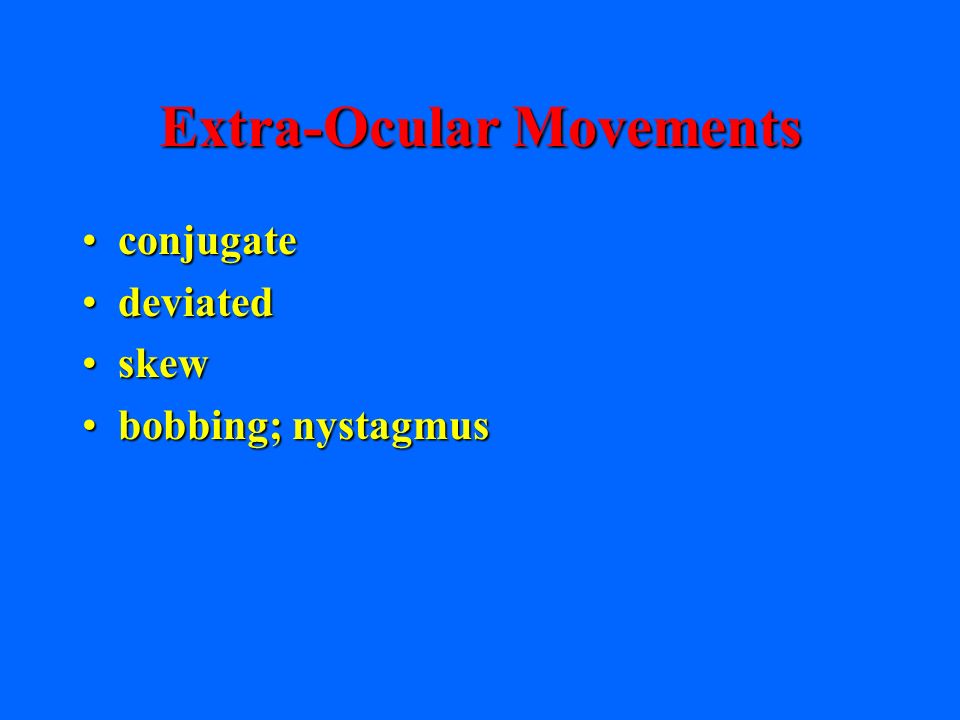 Extra-Ocular Movements

• conjugate
• deviated
• skew
• bobbing; nystagmus